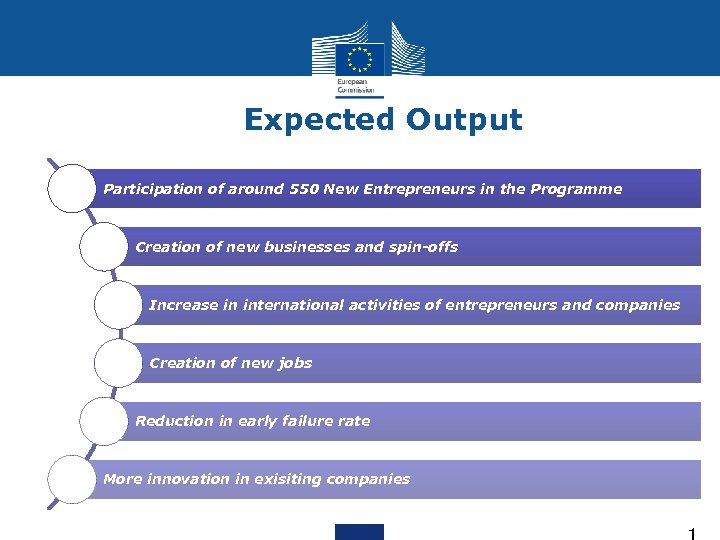 European Commission

Expected Output

Participation of around 550 New Entrepreneurs in the Programme

Creation of new businesses and spin-offs

Increase in international activities of entrepreneurs and companies

Creation of new jobs

Reduction in early failure rate

More innovation in exisiting companies

1